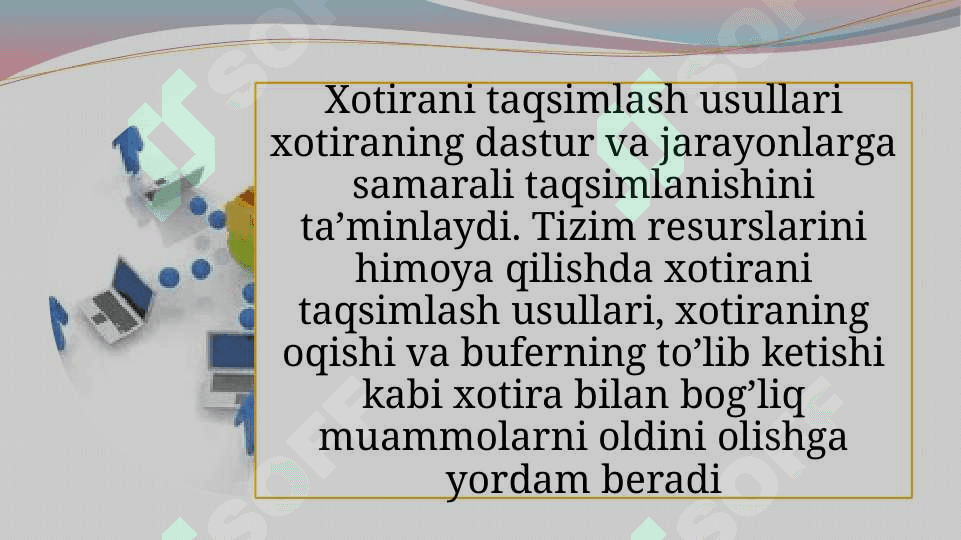 Xotirani taqsimlash usullari xotiraning dastur va jarayonlarga samarali taqsimlanishini ta’minlaydi. Tizim resurslarini himoya qilishda xotirani taqsimlash usullari, xotiraning oqishi va buferning to’lib ketishi kabi xotira bilan bog’liq muammolarni oldini olishga yordam beradi